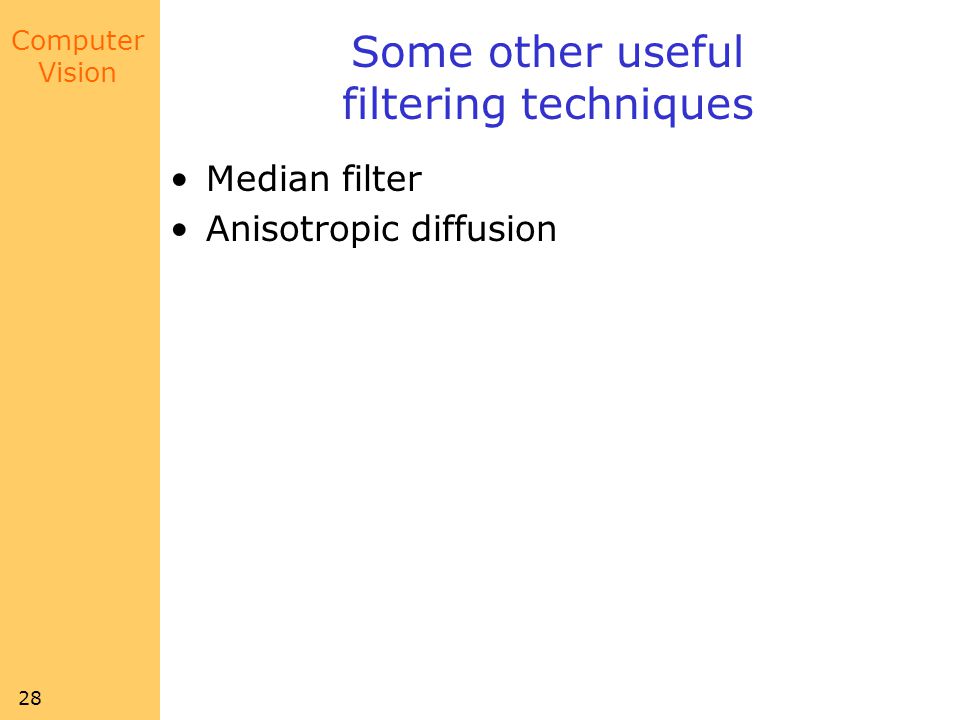 Computer Vision

Some other useful filtering techniques

• Median filter
• Anisotropic diffusion

28